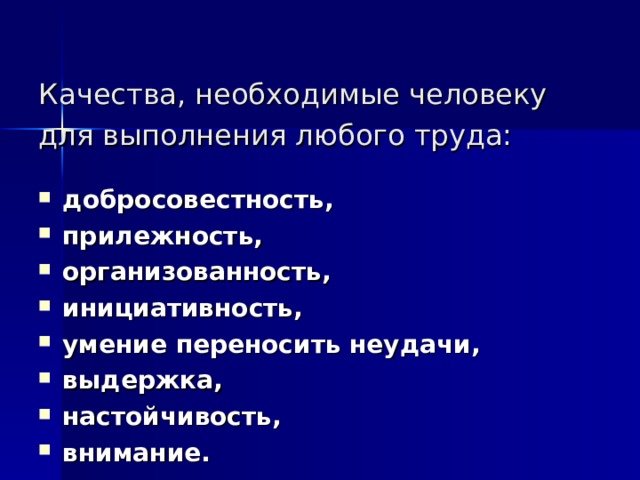 Качества, необходимые человеку для выполнения любого труда:

- добросовестность,
- прилежность,
- организованность,
- инициативность,
- умение переносить неудачи,
- выдержка,
- настойчивость,
- внимание.